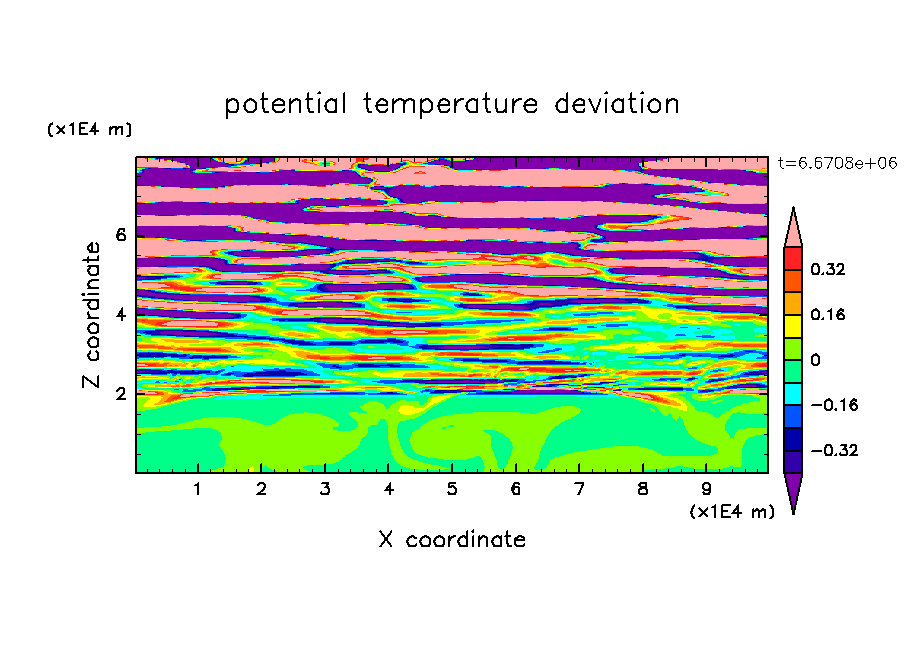 potential temperature deviation

(x1E4 m)

t=6.6708e+06

Z coordinate

6
4
2

0.32
0.16
0
−0.16
−0.32

1 2 3 4 5 6 7 8 9
(x1E4 m)

X coordinate